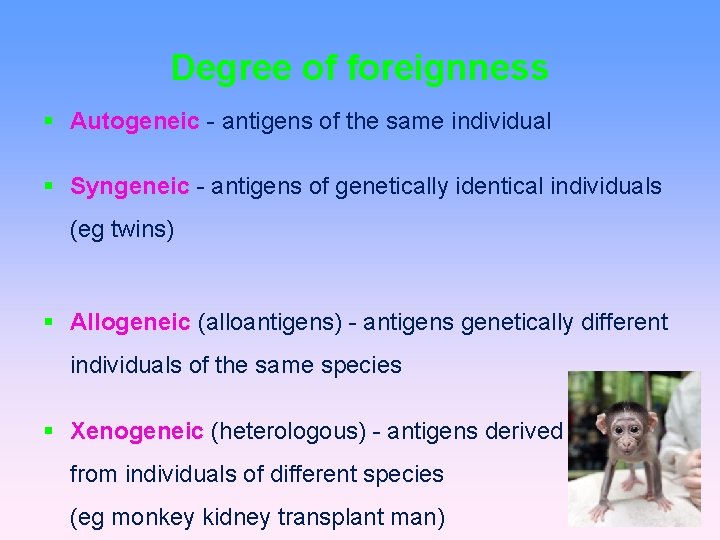 Degree of foreignness

▪ Autogeneic - antigens of the same individual

▪ Syngeneic - antigens of genetically identical individuals (eg twins)

▪ Allogeneic (alloantigens) - antigens genetically different individuals of the same species

▪ Xenogeneic (heterologous) - antigens derived from individuals of different species (eg monkey kidney transplant man)